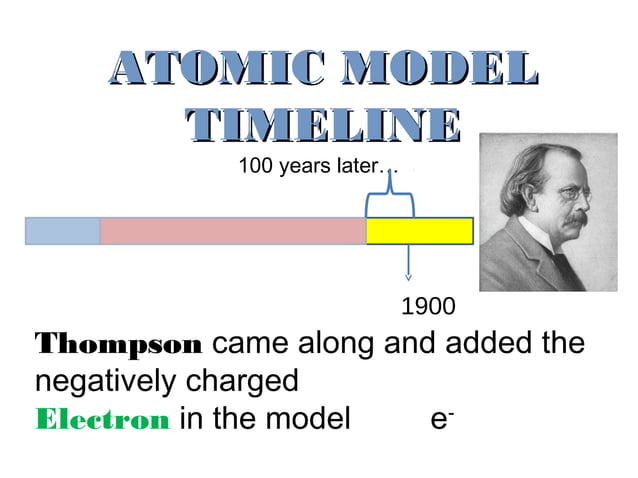 ATOMIC MODEL TIMELINE

100 years later…

1900

Thompson came along and added the negatively charged Electron in the model $e^-$